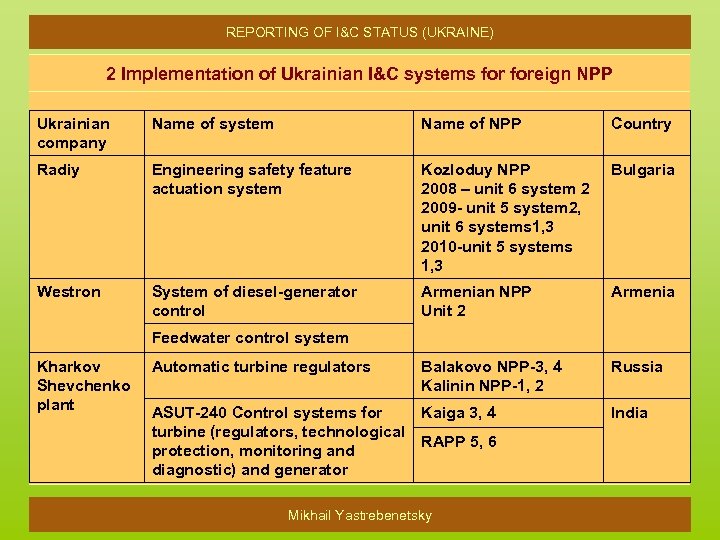 REPORTING OF I&C STATUS (UKRAINE)

2 Implementation of Ukrainian I&C systems for foreign NPP

| Ukrainian company | Name of system | Name of NPP | Country |
|---|---|---|---|
| Radiy | Engineering safety feature actuation system | Kozloduy NPP 2008 – unit 6 system 2 2009- unit 5 system2, unit 6 systems1,3 2010-unit 5 systems 1,3 | Bulgaria |
| Westron | System of diesel-generator control | Armenian NPP Unit 2 | Armenia |
| | Feedwater control system | | |
| Kharkov Shevchenko plant | Automatic turbine regulators | Balakovo NPP-3, 4 Kalinin NPP-1, 2 | Russia |
| | ASUT-240 Control systems for turbine (regulators, technological protection, monitoring and diagnostic) and generator | Kaiga 3, 4 | India |
| | | RAPP 5, 6 | |

Mikhail Yastrebenetsky